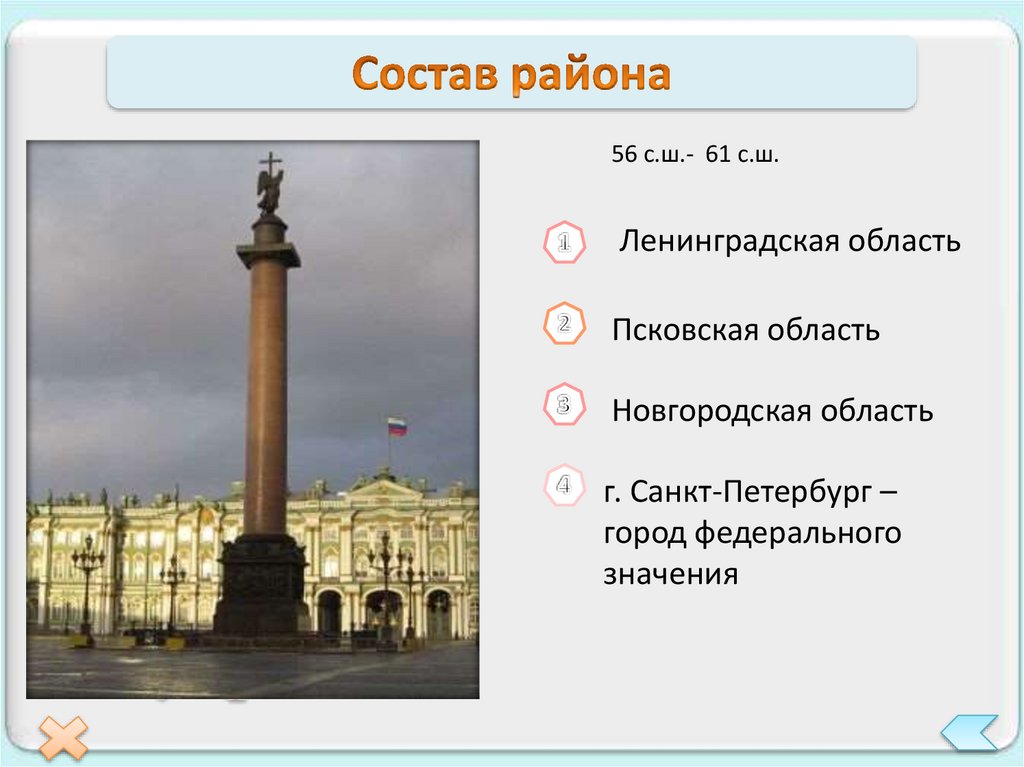 Состав района

56 с.ш.- 61 с.ш.

1 Ленинградская область

2 Псковская область

3 Новгородская область

4 г. Санкт-Петербург – город федерального значения